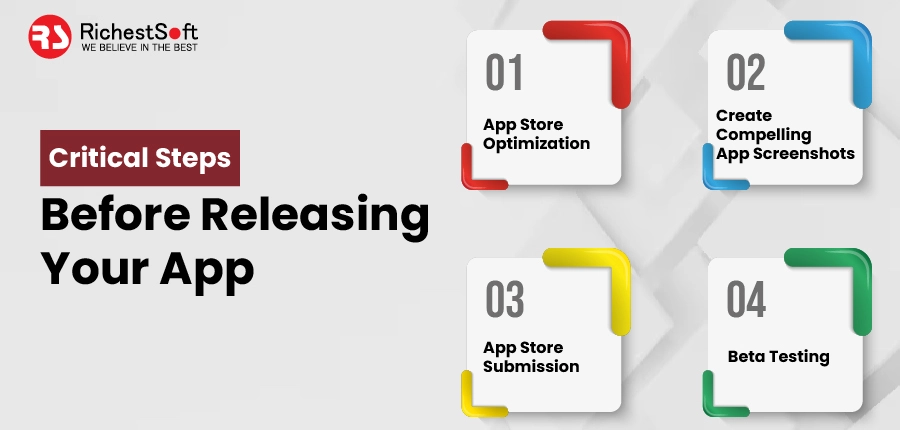 RS RichestSoft
WE BELIEVE IN THE BEST

Critical Steps
Before Releasing Your App

01
App Store Optimization

02
Create Compelling App Screenshots

03
App Store Submission

04
Beta Testing